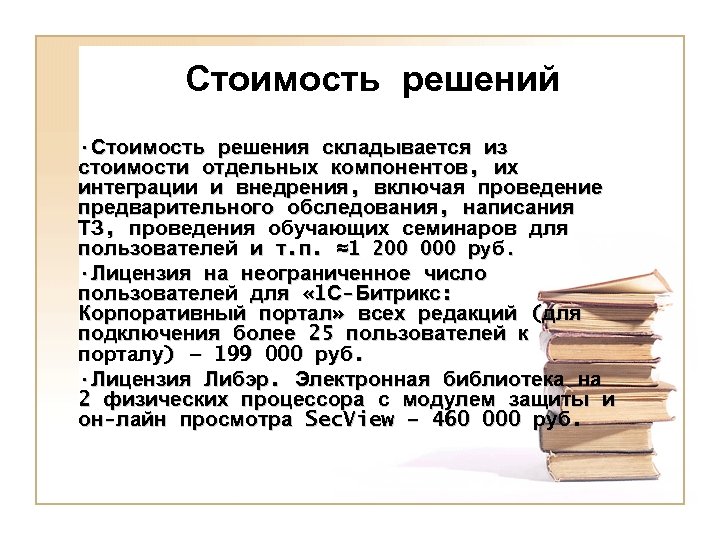 Стоимость решений

·Стоимость решения складывается из стоимости отдельных компонентов, их интеграции и внедрения, включая проведение предварительного обследования, написания ТЗ, проведения обучающих семинаров для пользователей и т.п. ≈1 200 000 руб.

·Лицензия на неограниченное число пользователей для «1С-Битрикс: Корпоративный портал» всех редакций (для подключения более 25 пользователей к порталу) – 199 000 руб.

·Лицензия Либэр. Электронная библиотека на 2 физических процессора с модулем защиты и он-лайн просмотра SecView – 460 000 руб.